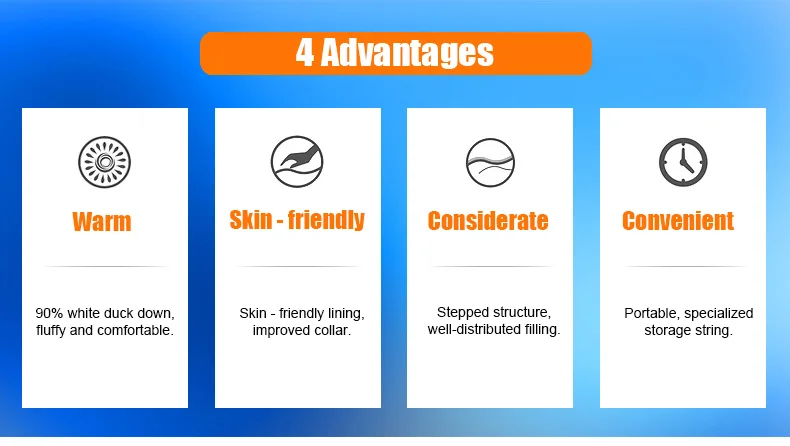 4 Advantages

Warm

90% white duck down, fluffy and comfortable.

Skin - friendly

Skin - friendly lining, improved collar.

Considerate

Stepped structure, well-distributed filling.

Convenient

Portable, specialized storage string.